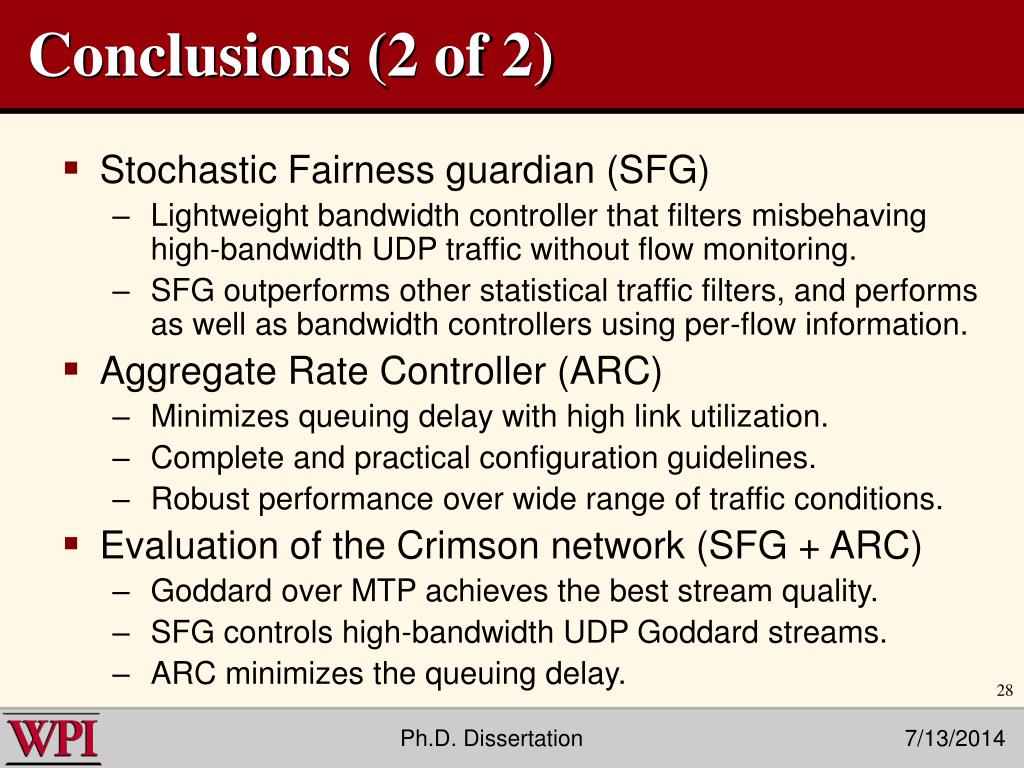 Conclusions (2 of 2)

▪ Stochastic Fairness guardian (SFG)
– Lightweight bandwidth controller that filters misbehaving high-bandwidth UDP traffic without flow monitoring.
– SFG outperforms other statistical traffic filters, and performs as well as bandwidth controllers using per-flow information.

▪ Aggregate Rate Controller (ARC)
– Minimizes queuing delay with high link utilization.
– Complete and practical configuration guidelines.
– Robust performance over wide range of traffic conditions.

▪ Evaluation of the Crimson network (SFG + ARC)
– Goddard over MTP achieves the best stream quality.
– SFG controls high-bandwidth UDP Goddard streams.
– ARC minimizes the queuing delay.

28

WPI

Ph.D. Dissertation

7/13/2014